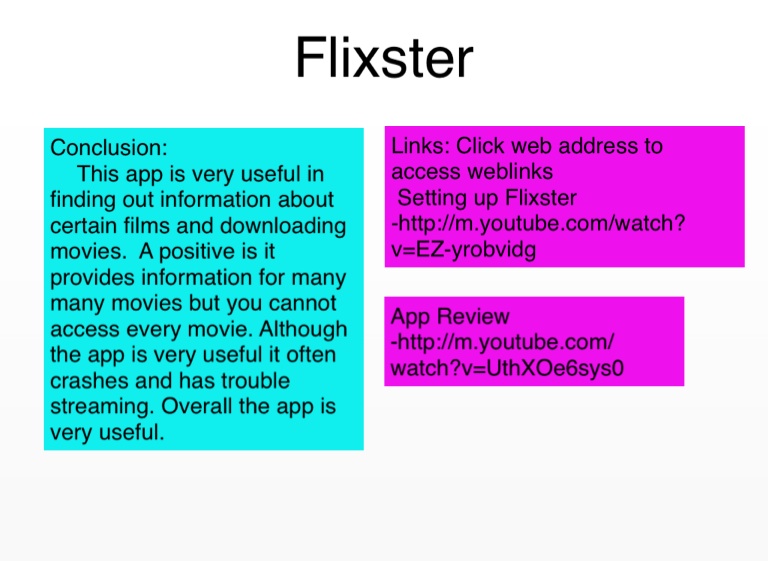 Flixster

Conclusion:
This app is very useful in finding out information about certain films and downloading movies. A positive is it provides information for many many movies but you cannot access every movie. Although the app is very useful it often crashes and has trouble streaming. Overall the app is very useful.

Links: Click web address to access weblinks
Setting up Flixster
-http://m.youtube.com/watch?v=EZ-yrobvidg

App Review
-http://m.youtube.com/watch?v=UthXOe6sys0